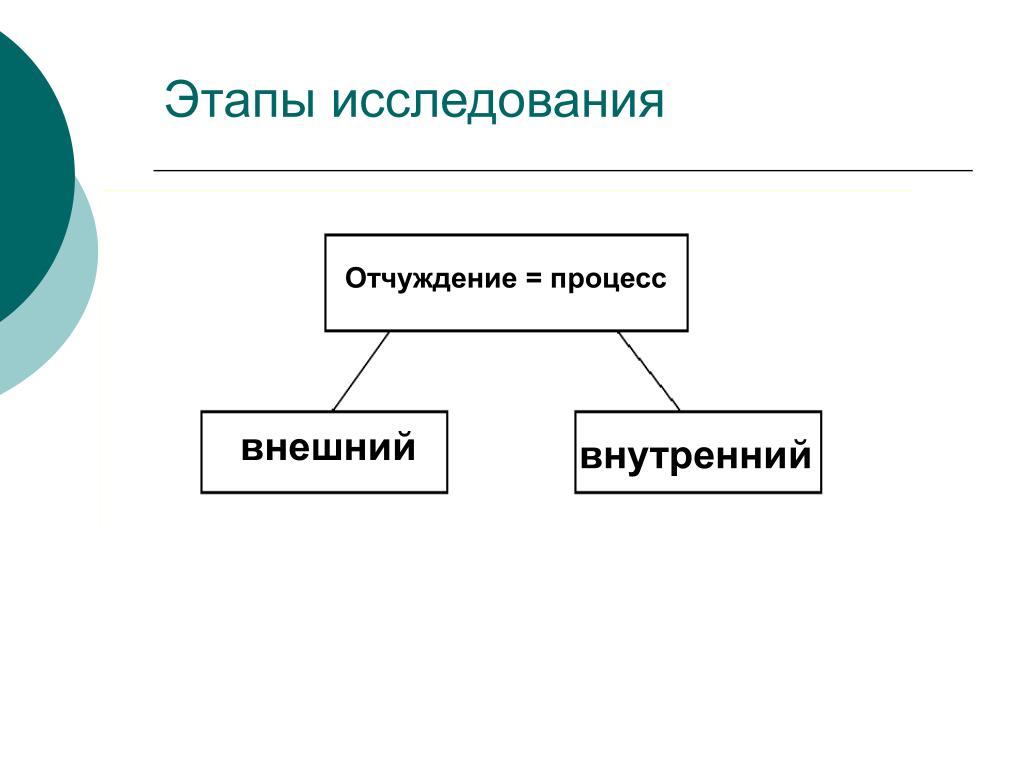 Этапы исследования

Отчуждение = процесс

внешний

внутренний